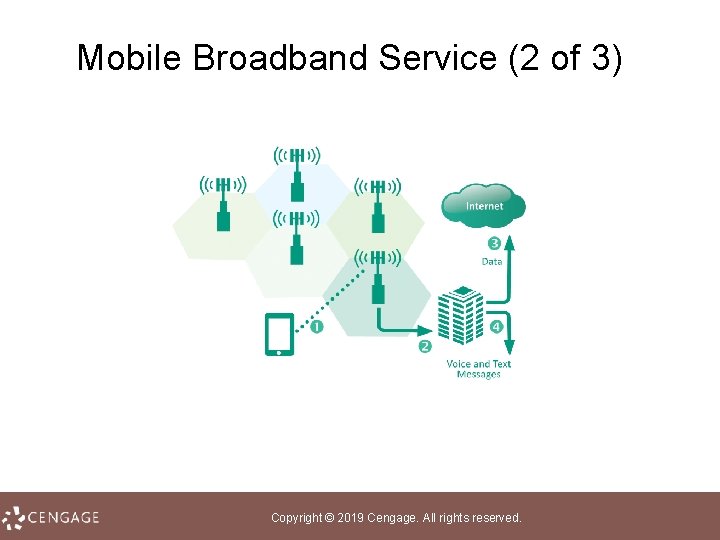 Mobile Broadband Service (2 of 3)

Internet

3

Data

1

2

4

Voice and Text Messages

CENGAGE

Copyright © 2019 Cengage. All rights reserved.